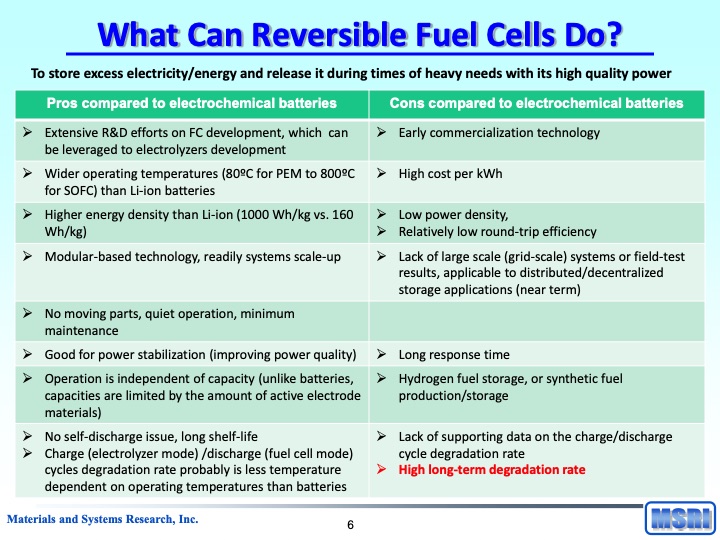 What Can Reversible Fuel Cells Do?

To store excess electricity/energy and release it during times of heavy needs with its high quality power

| Pros compared to electrochemical batteries | Cons compared to electrochemical batteries |
|---|---|
| ➢ Extensive R&D efforts on FC development, which can be leveraged to electrolyzers development | ➢ Early commercialization technology |
| ➢ Wider operating temperatures (80ºC for PEM to 800ºC for SOFC) than Li-ion batteries | ➢ High cost per kWh |
| ➢ Higher energy density than Li-ion (1000 Wh/kg vs. 160 Wh/kg) | ➢ Low power density, ➢ Relatively low round-trip efficiency |
| ➢ Modular-based technology, readily systems scale-up | ➢ Lack of large scale (grid-scale) systems or field-test results, applicable to distributed/decentralized storage applications (near term) |
| ➢ No moving parts, quiet operation, minimum maintenance | |
| ➢ Good for power stabilization (improving power quality) | ➢ Long response time |
| ➢ Operation is independent of capacity (unlike batteries, capacities are limited by the amount of active electrode materials) | ➢ Hydrogen fuel storage, or synthetic fuel production/storage |
| ➢ No self-discharge issue, long shelf-life ➢ Charge (electrolyzer mode) /discharge (fuel cell mode) cycles degradation rate probably is less temperature dependent on operating temperatures than batteries | ➢ Lack of supporting data on the charge/discharge cycle degradation rate ➢ High long-term degradation rate |

Materials and Systems Research, Inc.

6

MSRI